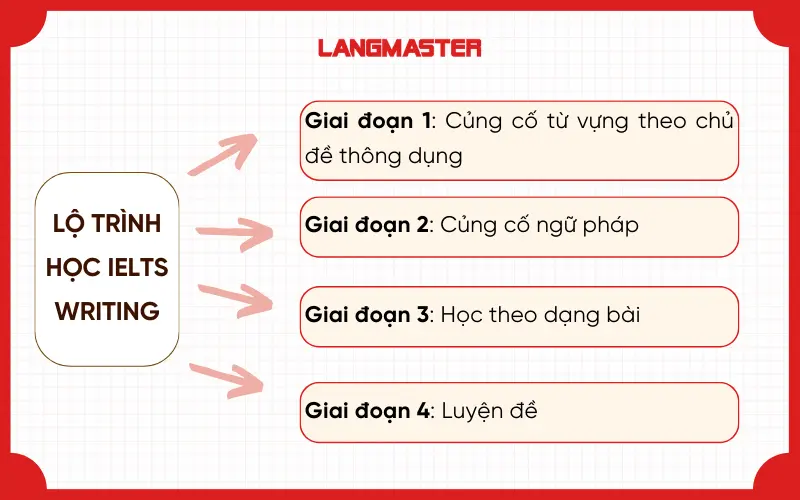 LANGMASTER

LỘ TRÌNH HỌC IELTS WRITING

Giai đoạn 1: Củng cố từ vựng theo chủ đề thông dụng

Giai đoạn 2: Củng cố ngữ pháp

Giai đoạn 3: Học theo dạng bài

Giai đoạn 4: Luyện đề